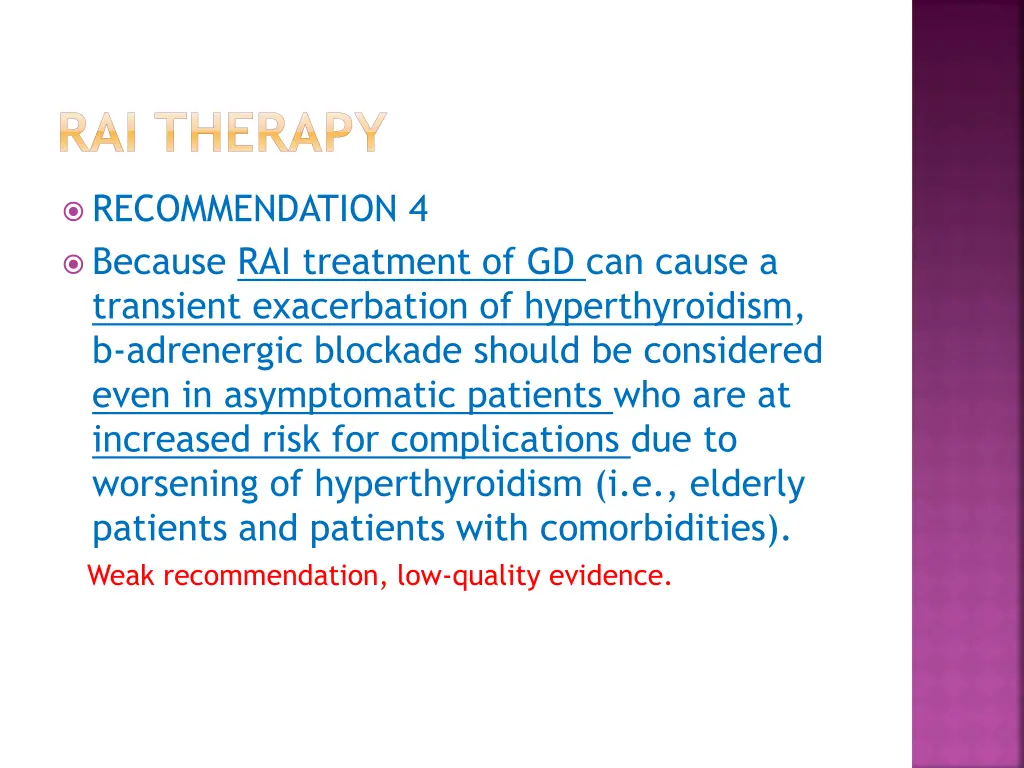 RAI THERAPY

RECOMMENDATION 4

Because RAI treatment of GD can cause a transient exacerbation of hyperthyroidism, b-adrenergic blockade should be considered even in asymptomatic patients who are at increased risk for complications due to worsening of hyperthyroidism (i.e., elderly patients and patients with comorbidities).

Weak recommendation, low-quality evidence.